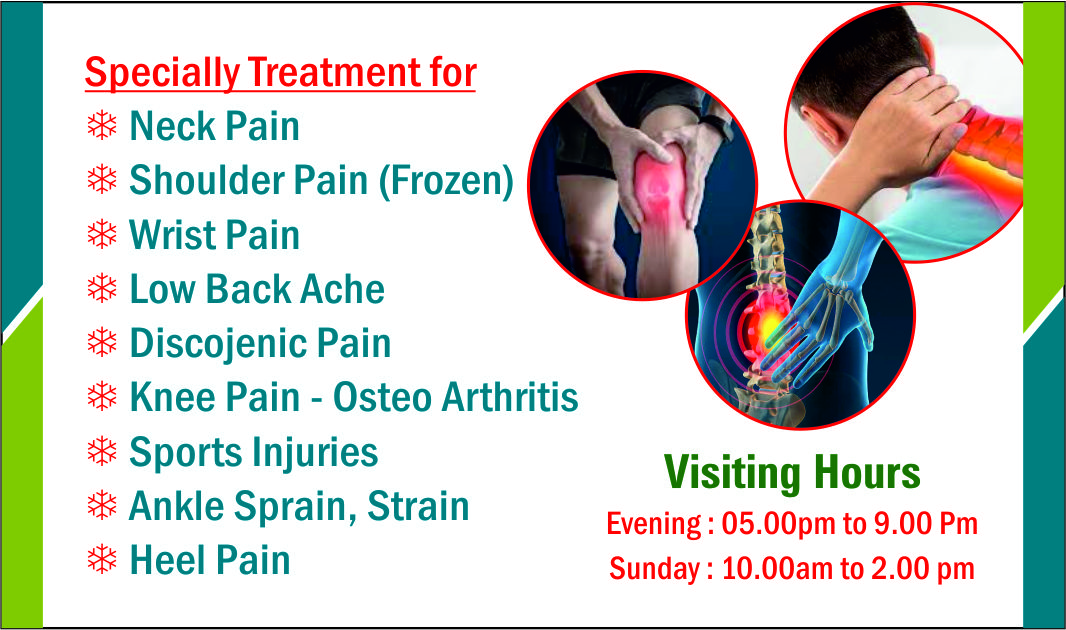 Specially Treatment for

❄ Neck Pain
❄ Shoulder Pain (Frozen)
❄ Wrist Pain
❄ Low Back Ache
❄ Discojenic Pain
❄ Knee Pain - Osteo Arthritis
❄ Sports Injuries
❄ Ankle Sprain, Strain
❄ Heel Pain

Visiting Hours
Evening : 05.00pm to 9.00 Pm
Sunday : 10.00am to 2.00 pm